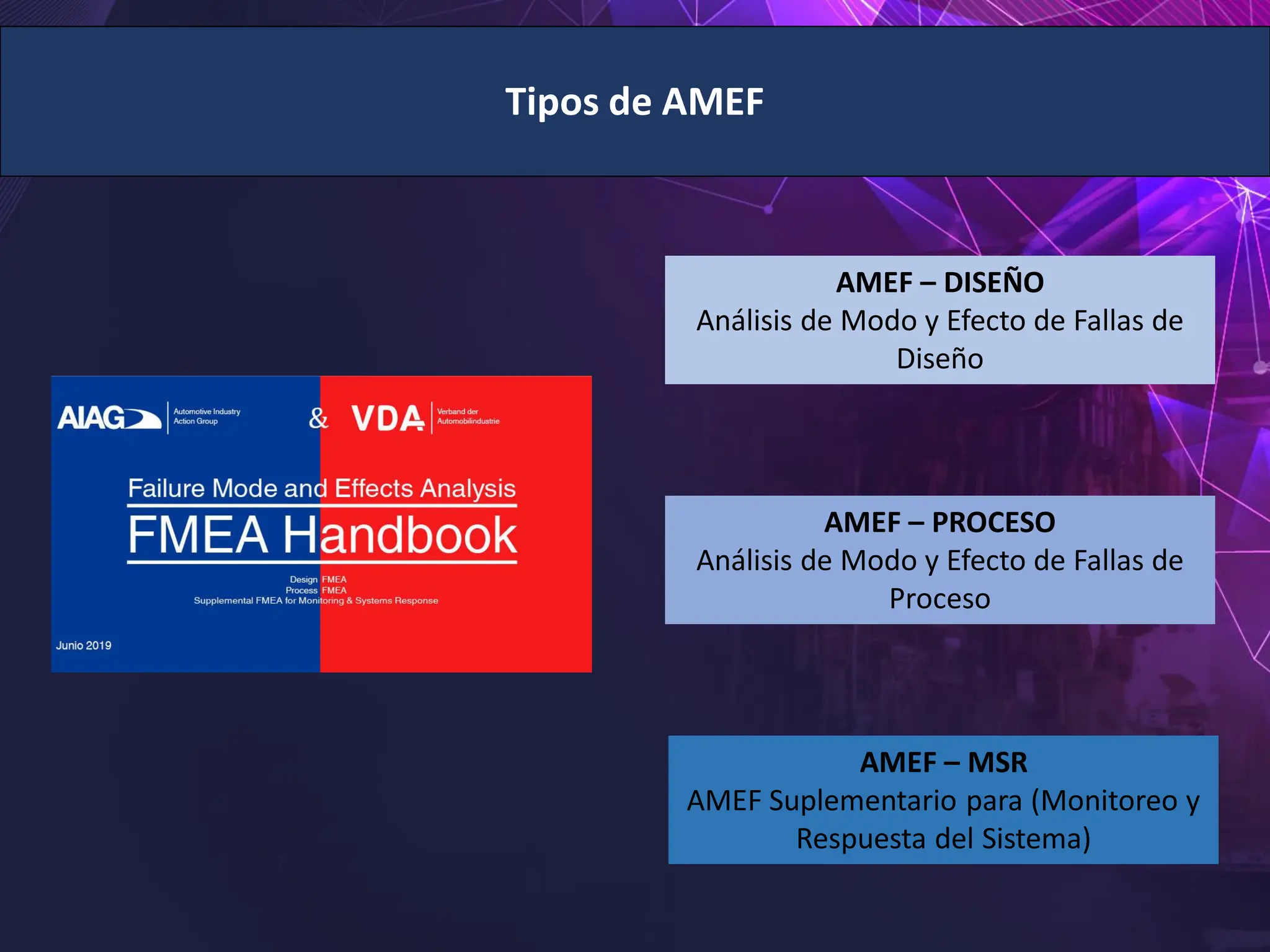 Tipos de AMEF

AIAG Automotive Industry Action Group & VDA Verband der Automobilindustrie

Failure Mode and Effects Analysis

FMEA Handbook

Design FMEA
Process FMEA
Supplemental FMEA for Monitoring & Systems Response

Junio 2019

AMEF – DISEÑO
Análisis de Modo y Efecto de Fallas de Diseño

AMEF – PROCESO
Análisis de Modo y Efecto de Fallas de Proceso

AMEF – MSR
AMEF Suplementario para (Monitoreo y Respuesta del Sistema)